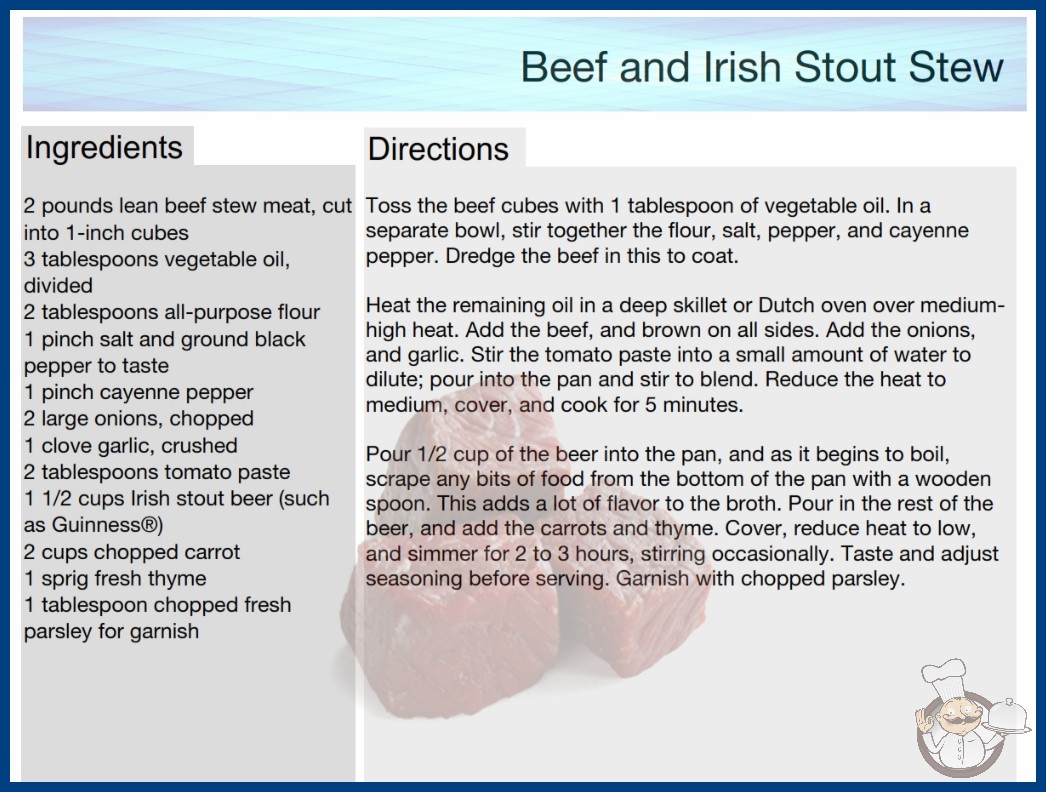 Beef and Irish Stout Stew

Ingredients

2 pounds lean beef stew meat, cut into 1-inch cubes
3 tablespoons vegetable oil, divided
2 tablespoons all-purpose flour
1 pinch salt and ground black pepper to taste
1 pinch cayenne pepper
2 large onions, chopped
1 clove garlic, crushed
2 tablespoons tomato paste
1 1/2 cups Irish stout beer (such as Guinness®)
2 cups chopped carrot
1 sprig fresh thyme
1 tablespoon chopped fresh parsley for garnish

Directions

Toss the beef cubes with 1 tablespoon of vegetable oil. In a separate bowl, stir together the flour, salt, pepper, and cayenne pepper. Dredge the beef in this to coat.

Heat the remaining oil in a deep skillet or Dutch oven over medium-high heat. Add the beef, and brown on all sides. Add the onions, and garlic. Stir the tomato paste into a small amount of water to dilute; pour into the pan and stir to blend. Reduce the heat to medium, cover, and cook for 5 minutes.

Pour 1/2 cup of the beer into the pan, and as it begins to boil, scrape any bits of food from the bottom of the pan with a wooden spoon. This adds a lot of flavor to the broth. Pour in the rest of the beer, and add the carrots and thyme. Cover, reduce heat to low, and simmer for 2 to 3 hours, stirring occasionally. Taste and adjust seasoning before serving. Garnish with chopped parsley.